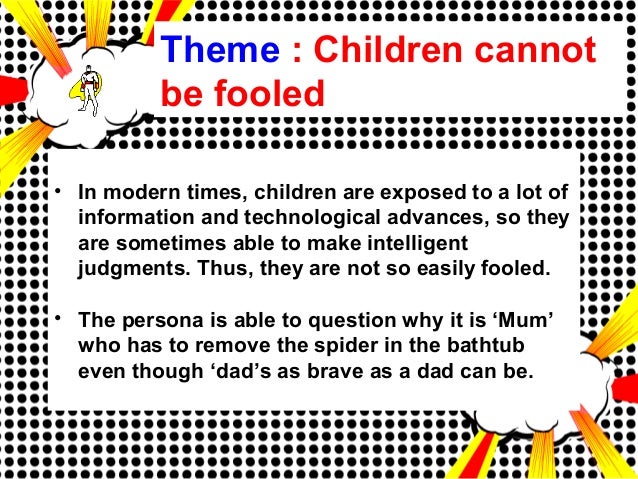 Theme : Children cannot be fooled

• In modern times, children are exposed to a lot of information and technological advances, so they are sometimes able to make intelligent judgments. Thus, they are not so easily fooled.

• The persona is able to question why it is ‘Mum’ who has to remove the spider in the bathtub even though ‘dad’s as brave as a dad can be.